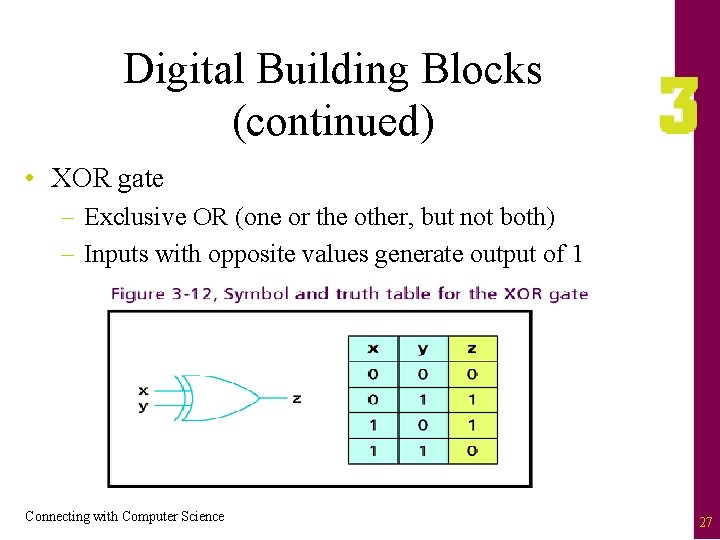 Digital Building Blocks (continued)

3

• XOR gate
– Exclusive OR (one or the other, but not both)
– Inputs with opposite values generate output of 1

Figure 3-12, Symbol and truth table for the XOR gate

x
y
z

| x | y | z |
|---|---|---|
| 0 | 0 | 0 |
| 0 | 1 | 1 |
| 1 | 0 | 1 |
| 1 | 1 | 0 |

Connecting with Computer Science

27